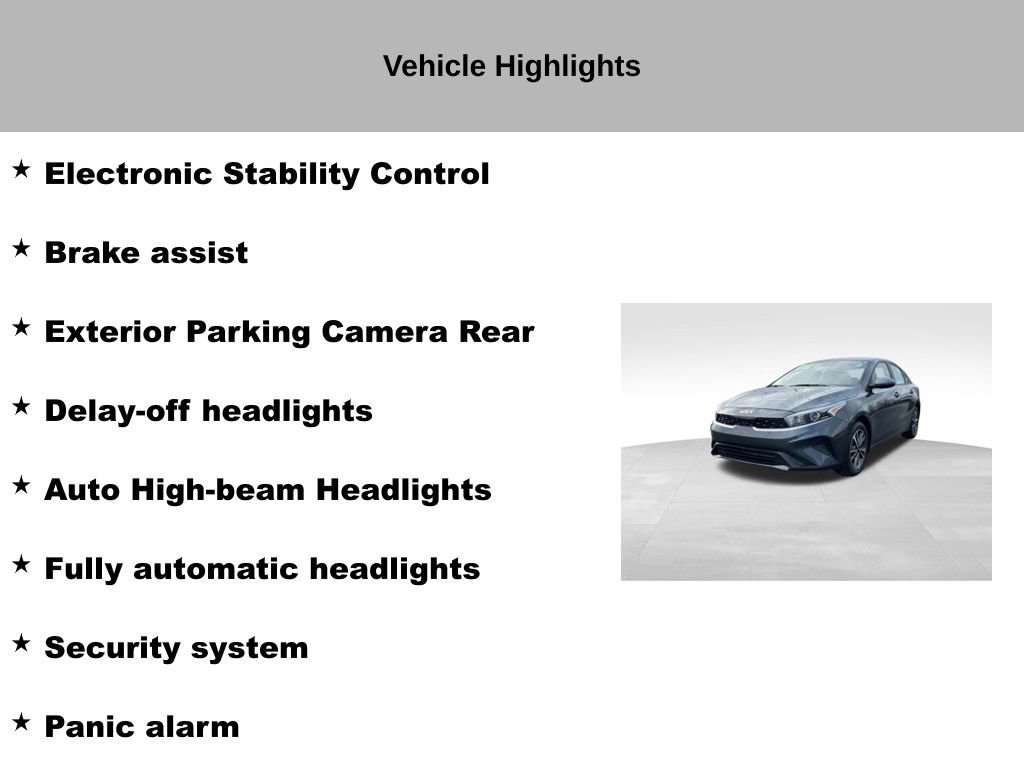 Vehicle Highlights

★ Electronic Stability Control

★ Brake assist

★ Exterior Parking Camera Rear

★ Delay-off headlights

★ Auto High-beam Headlights

★ Fully automatic headlights

★ Security system

★ Panic alarm